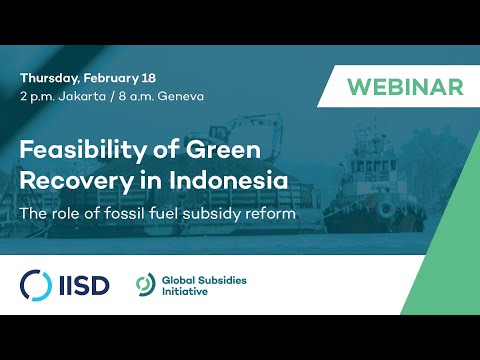 Thursday, February 18
2 p.m. Jakarta / 8 a.m. Geneva

WEBINAR

Feasibility of Green Recovery in Indonesia

The role of fossil fuel subsidy reform

IISD

Global Subsidies Initiative